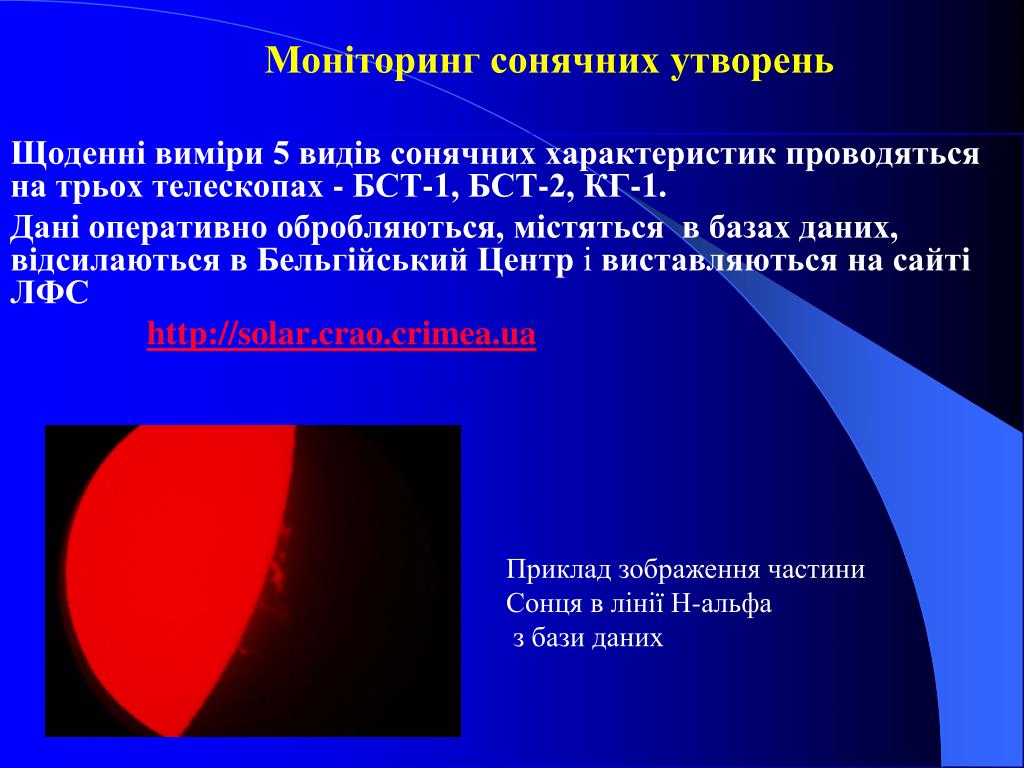 Моніторинг сонячних утворень

Щоденні виміри 5 видів сонячних характеристик проводяться на трьох телескопах - БСТ-1, БСТ-2, КГ-1.

Дані оперативно обробляються, містяться в базах даних, відсилаються в Бельгійський Центр і виставляються на сайті ЛФС

http://solar.crao.crimea.ua

Приклад зображення частини Сонця в лінії Н-альфа з бази даних